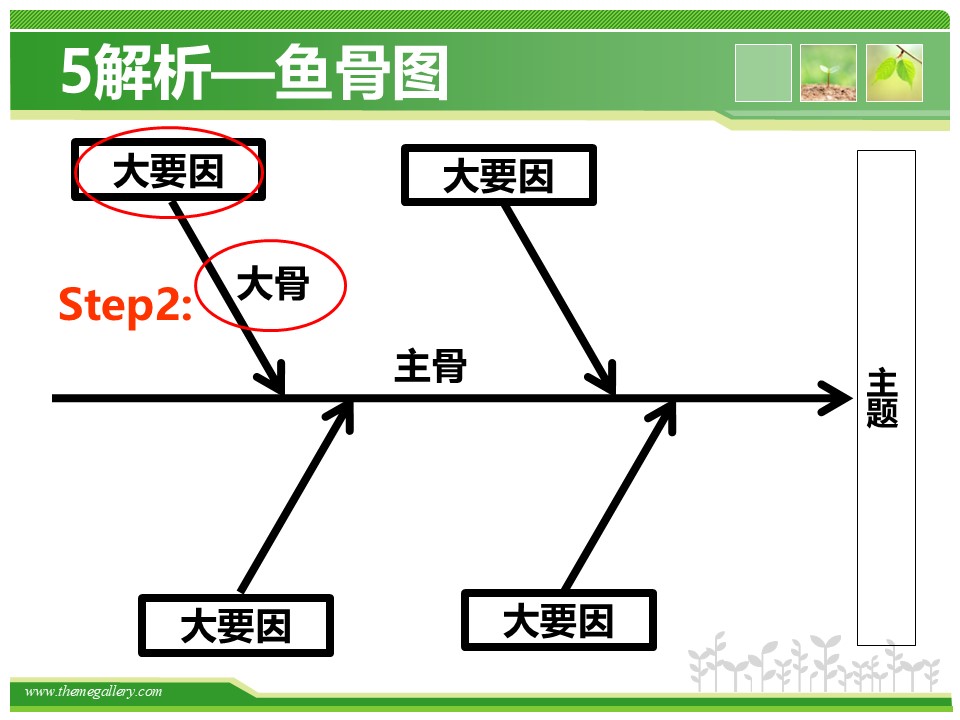 5解析—鱼骨图

大要因

大要因

Step2:

大骨

主骨

主题

大要因

大要因

www.themegallery.com